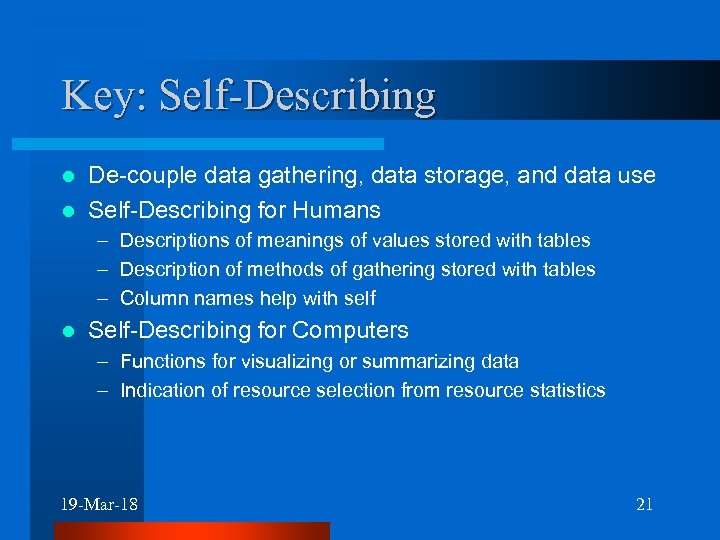 Key: Self-Describing

- De-couple data gathering, data storage, and data use
- Self-Describing for Humans
  – Descriptions of meanings of values stored with tables
  – Description of methods of gathering stored with tables
  – Column names help with self
- Self-Describing for Computers
  – Functions for visualizing or summarizing data
  – Indication of resource selection from resource statistics

19-Mar-18

21